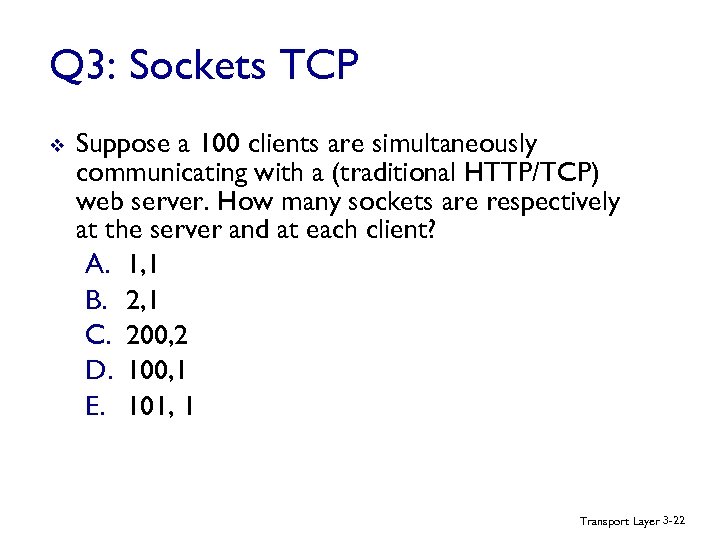 Q3: Sockets TCP

❖ Suppose a 100 clients are simultaneously communicating with a (traditional HTTP/TCP) web server. How many sockets are respectively at the server and at each client?

A. 1,1
B. 2,1
C. 200,2
D. 100,1
E. 101, 1

Transport Layer 3-22